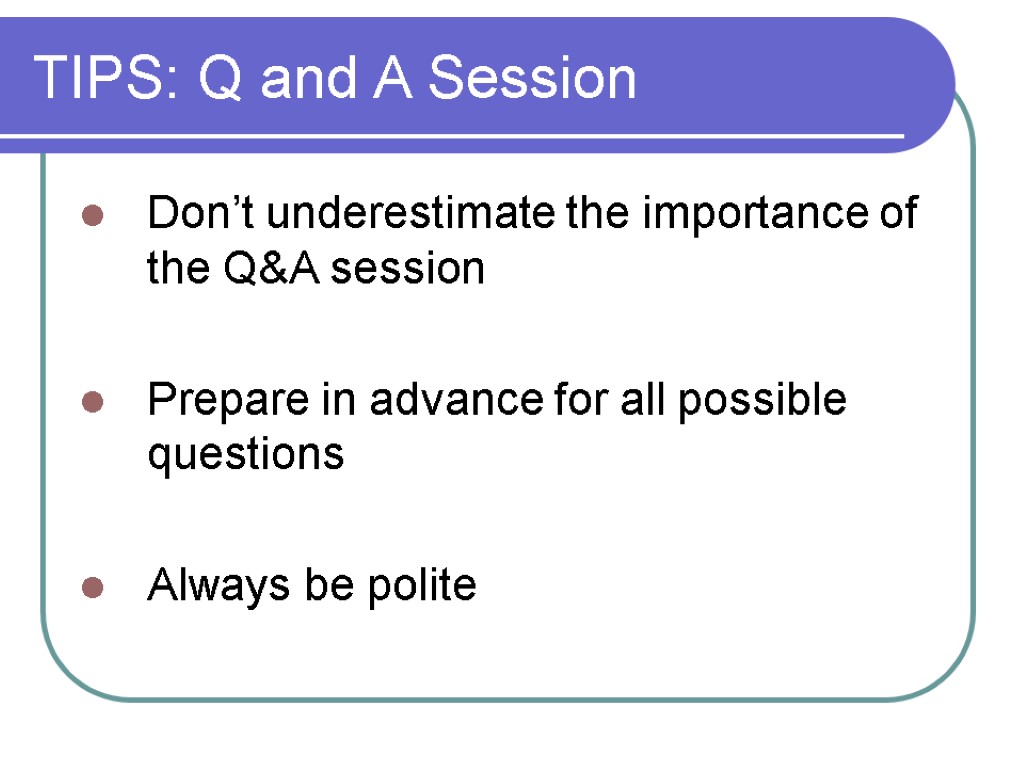 TIPS: Q and A Session

Don’t underestimate the importance of the Q&A session

Prepare in advance for all possible questions

Always be polite